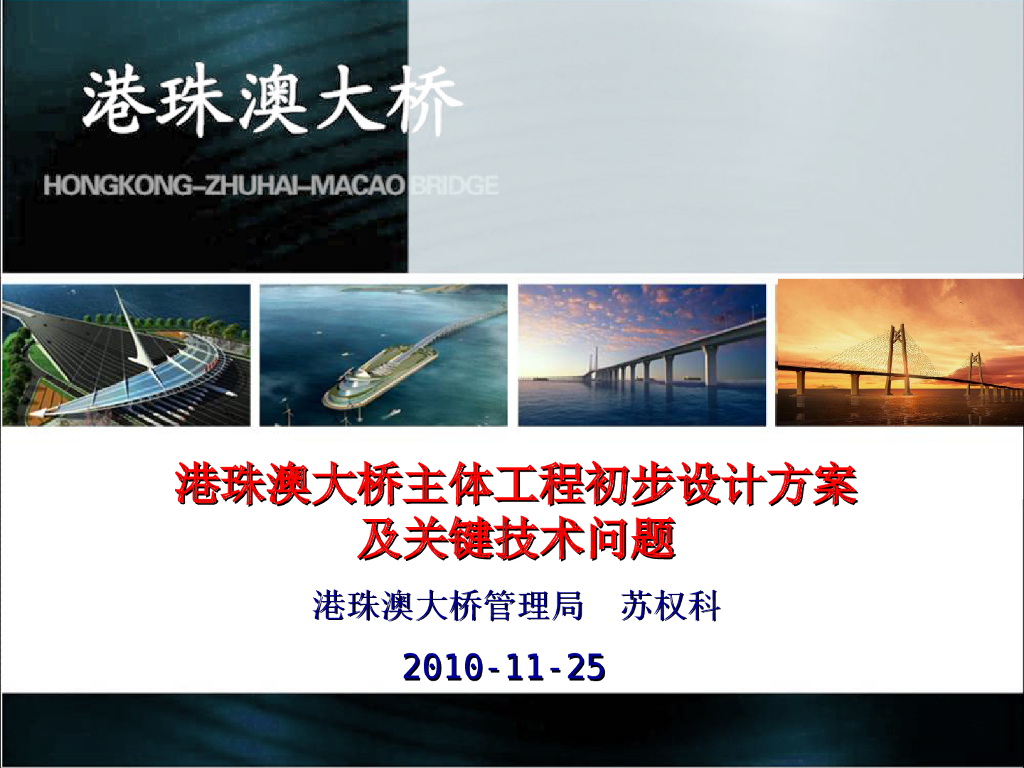 港珠澳大桥

HONGKONG–ZHUHAI–MACAO BRIDGE

港珠澳大桥主体工程初步设计方案及关键技术问题

港珠澳大桥管理局　苏权科

2010-11-25